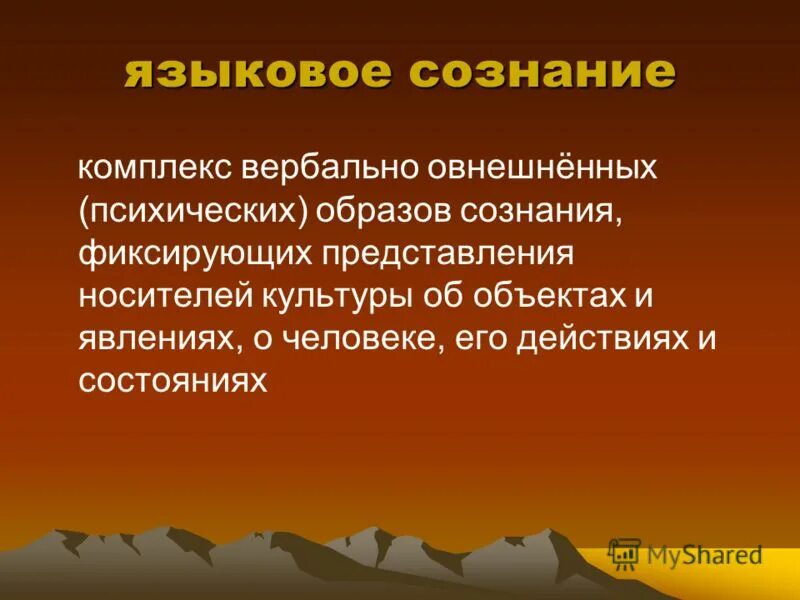 языковое сознание

комплекс вербально овнешнённых (психических) образов сознания, фиксирующих представления носителей культуры об объектах и явлениях, о человеке, его действиях и состояниях

MyShared